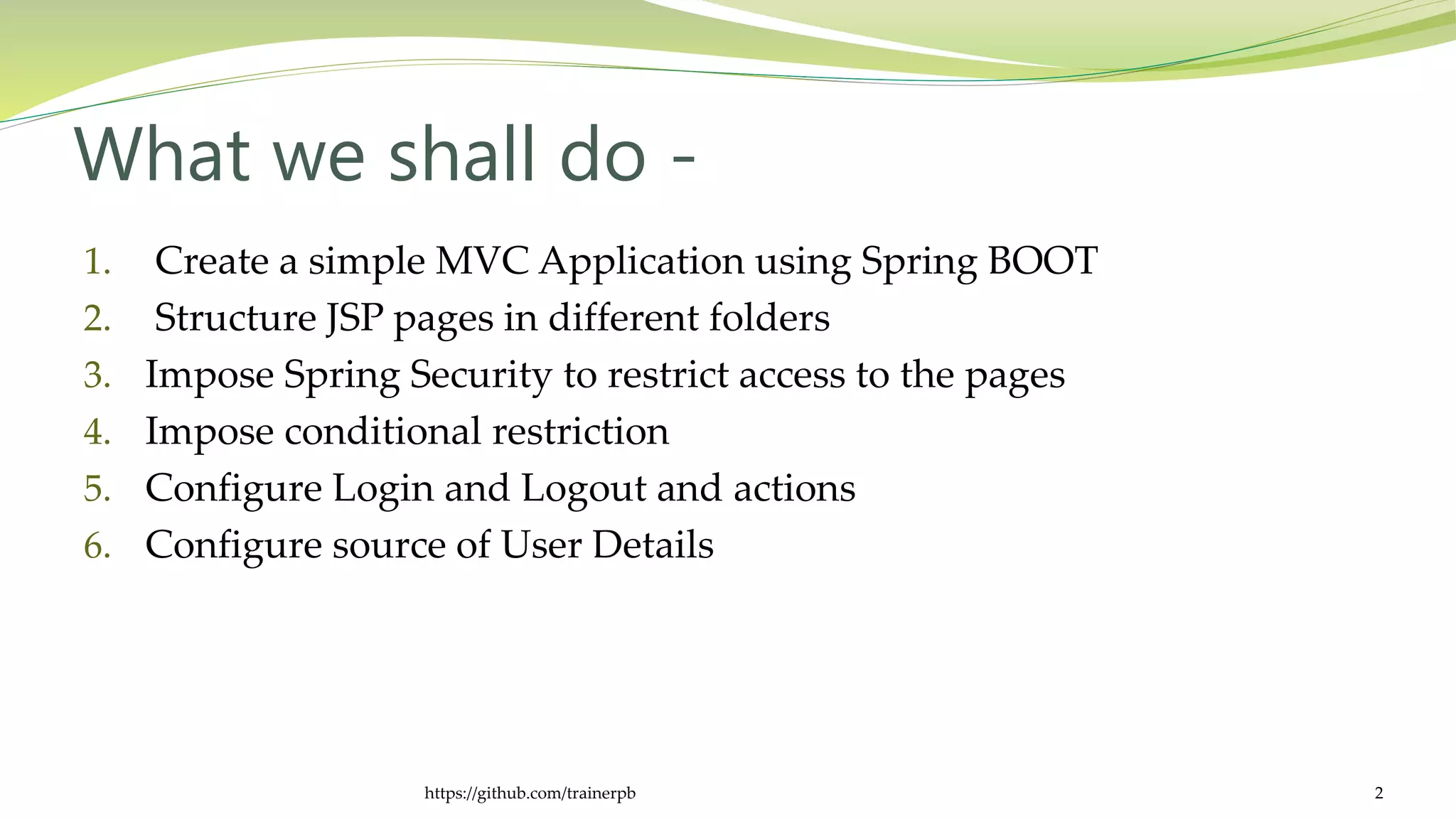 What we shall do -

1. Create a simple MVC Application using Spring BOOT
2. Structure JSP pages in different folders
3. Impose Spring Security to restrict access to the pages
4. Impose conditional restriction
5. Configure Login and Logout and actions
6. Configure source of User Details

https://github.com/trainerpb

2